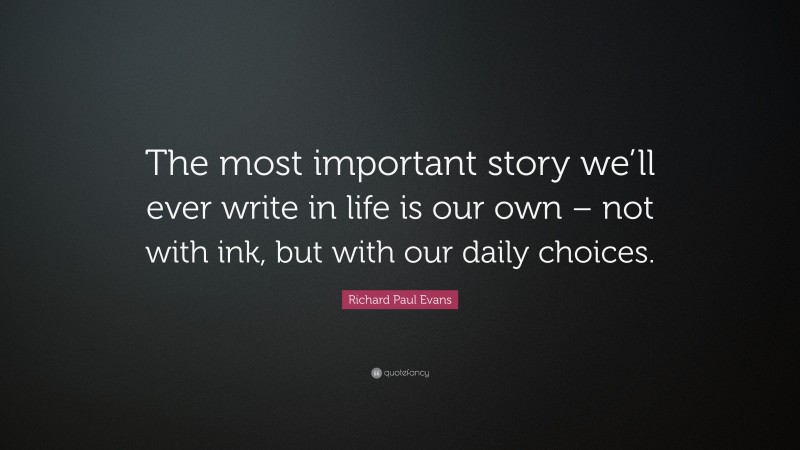 The most important story we'll ever write in life is our own – not with ink, but with our daily choices.

Richard Paul Evans

quotefancy